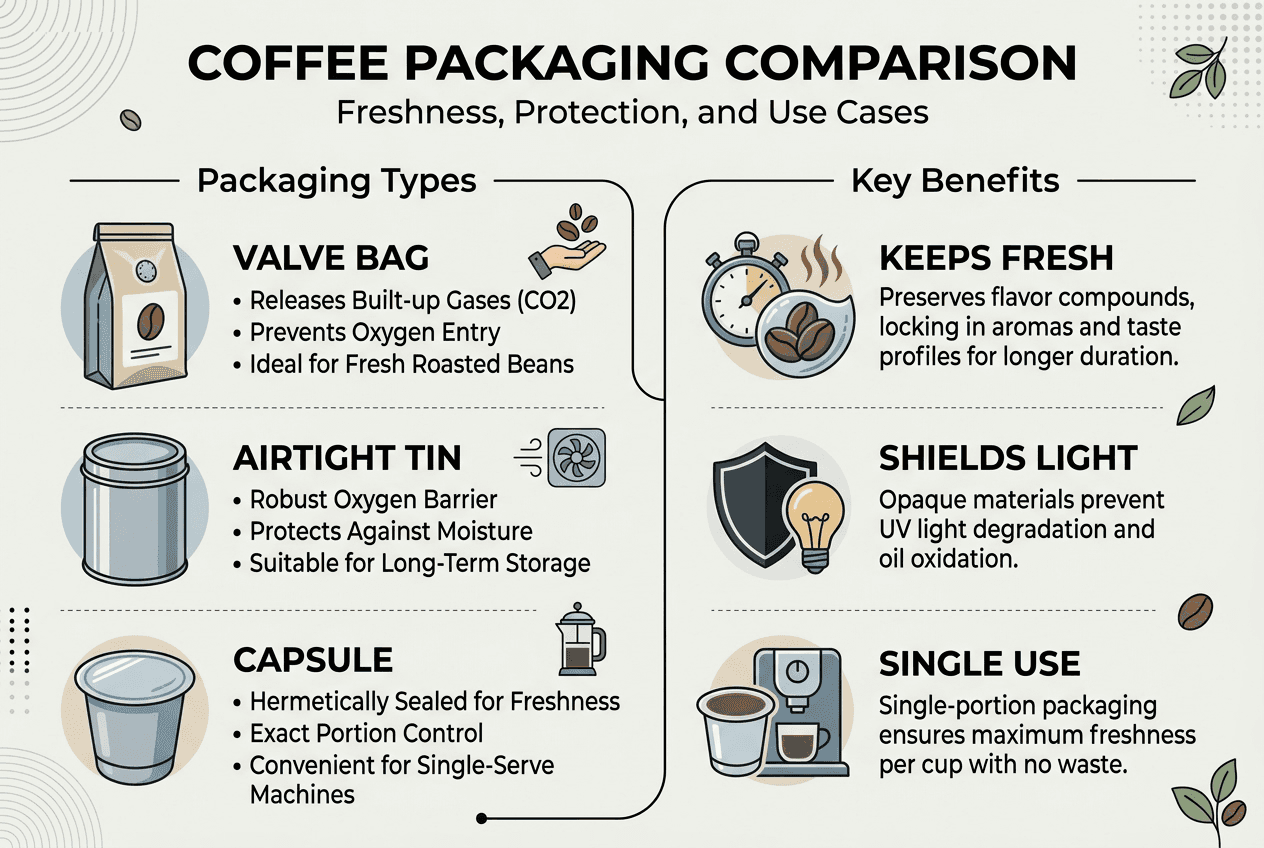 COFFEE PACKAGING COMPARISON
Freshness, Protection, and Use Cases

Packaging Types

VALVE BAG
• Releases Built-up Gases (CO2)
• Prevents Oxygen Entry
• Ideal for Fresh Roasted Beans

AIRTIGHT TIN
• Robust Oxygen Barrier
• Protects Against Moisture
• Suitable for Long-Term Storage

CAPSULE
• Hermetically Sealed for Freshness
• Exact Portion Control
• Convenient for Single-Serve Machines

Key Benefits

KEEPS FRESH
Preserves flavor compounds, locking in aromas and taste profiles for longer duration.

SHIELDS LIGHT
Opaque materials prevent UV light degradation and oil oxidation.

SINGLE USE
Single-portion packaging ensures maximum freshness per cup with no waste.